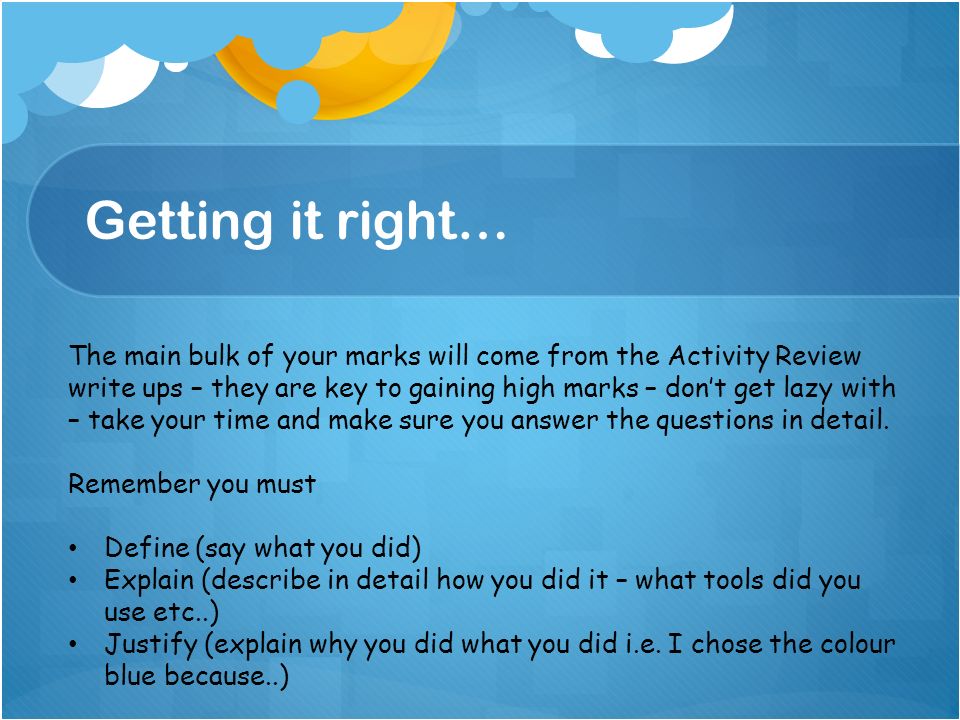 Getting it right…

The main bulk of your marks will come from the Activity Review write ups – they are key to gaining high marks – don't get lazy with – take your time and make sure you answer the questions in detail.

Remember you must

• Define (say what you did)
• Explain (describe in detail how you did it – what tools did you use etc..)
• Justify (explain why you did what you did i.e. I chose the colour blue because..)